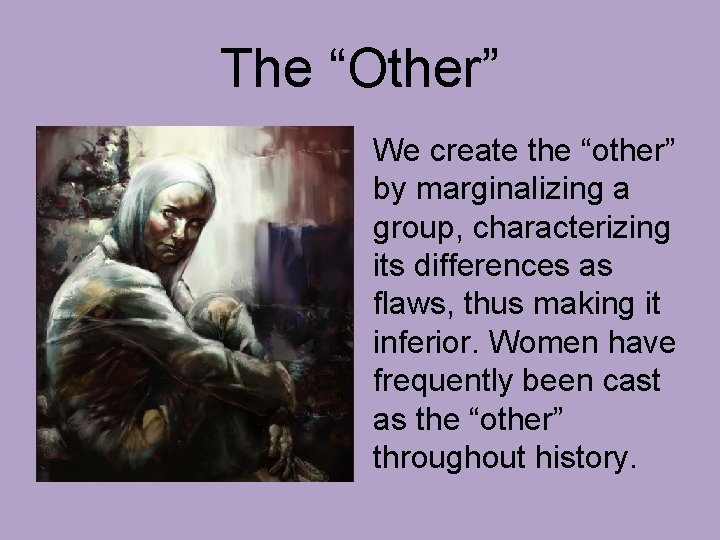 The “Other”

We create the “other” by marginalizing a group, characterizing its differences as flaws, thus making it inferior. Women have frequently been cast as the “other” throughout history.